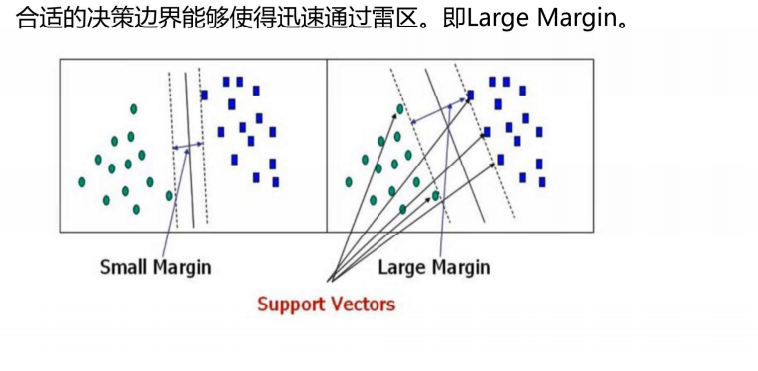 合适的决策边界能够使得迅速通过雷区。即Large Margin。

Small Margin

Large Margin

Support Vectors